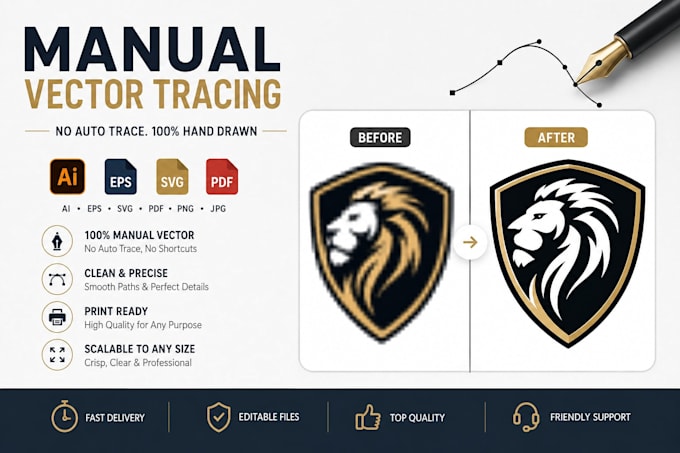 MANUAL
VECTOR TRACING

NO AUTO TRACE. 100% HAND DRAWN

Ai EPS SVG PDF

AI • EPS • SVG • PDF • PNG • JPG

100% MANUAL VECTOR
No Auto Trace, No Shortcuts

CLEAN & PRECISE
Smooth Paths & Perfect Details

PRINT READY
High Quality for Any Purpose

SCALABLE TO ANY SIZE
Crisp, Clear & Professional

BEFORE

AFTER

FAST DELIVERY

EDITABLE FILES

TOP QUALITY

FRIENDLY SUPPORT